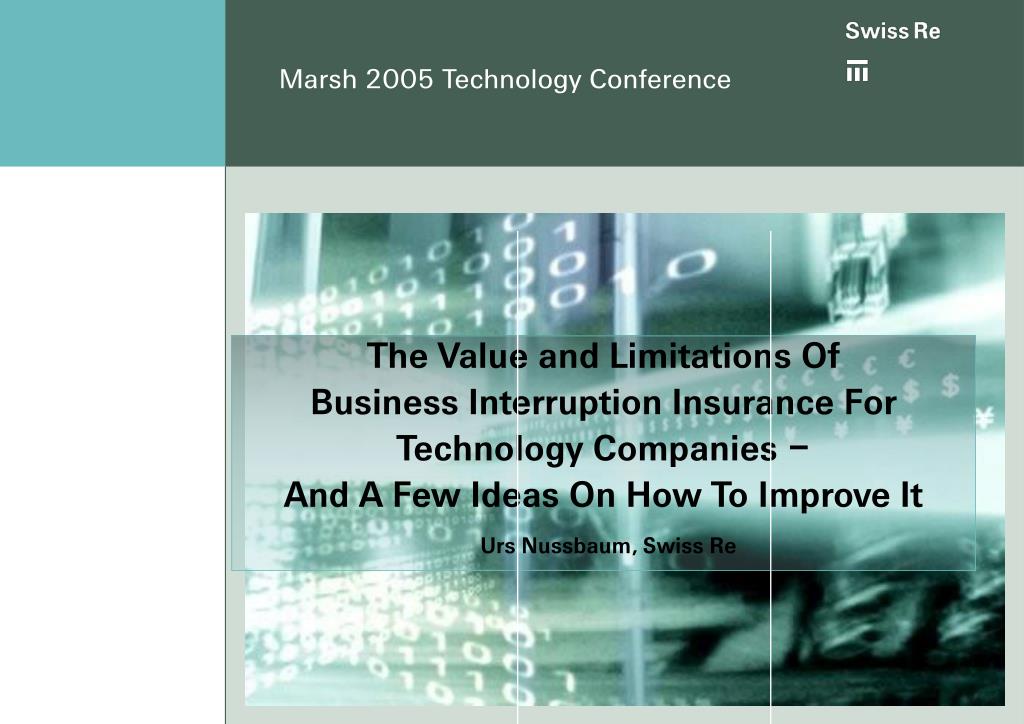 Marsh 2005 Technology Conference

Swiss Re

The Value and Limitations Of Business Interruption Insurance For Technology Companies – And A Few Ideas On How To Improve It

Urs Nussbaum, Swiss Re